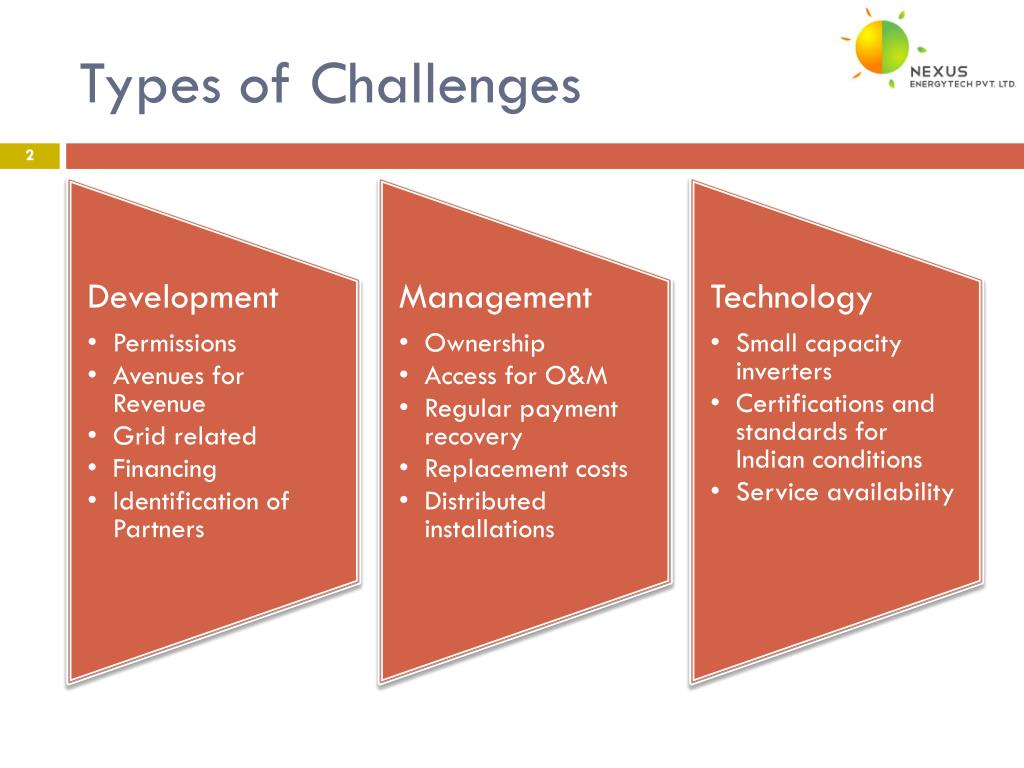 Types of Challenges

NEXUS
ENERGYTECH PVT. LTD.

2

Development
• Permissions
• Avenues for Revenue
• Grid related
• Financing
• Identification of Partners

Management
• Ownership
• Access for O&M
• Regular payment recovery
• Replacement costs
• Distributed installations

Technology
• Small capacity inverters
• Certifications and standards for Indian conditions
• Service availability